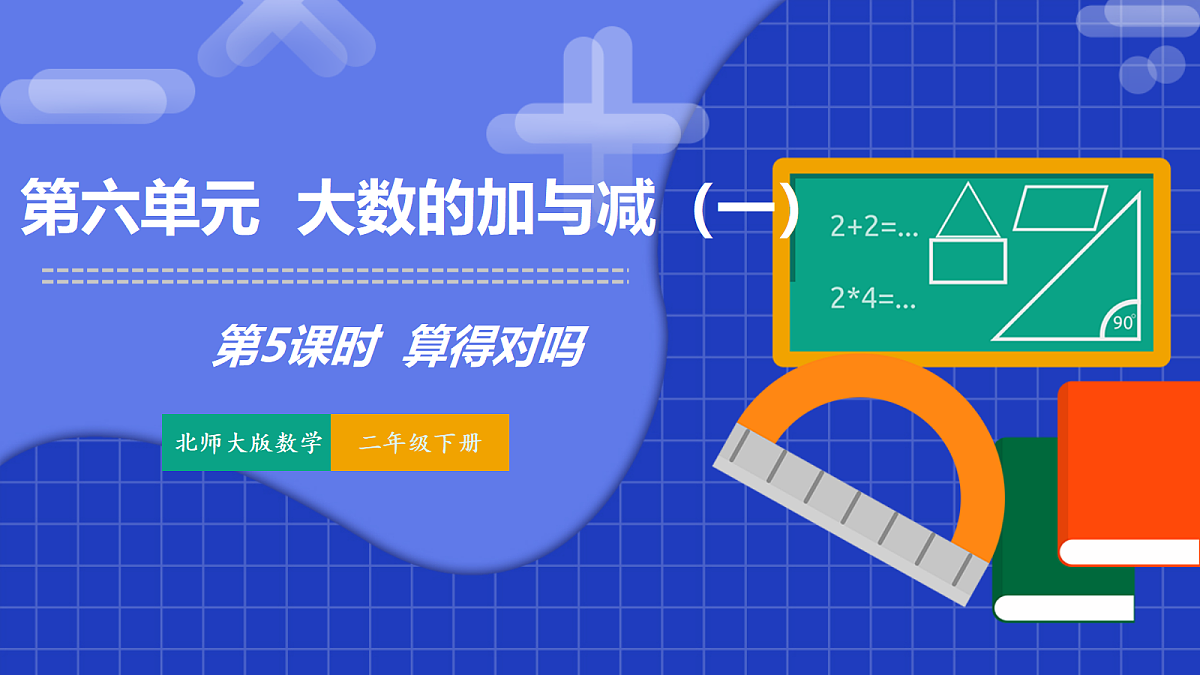 第六单元 大数的加与减（一）

第5课时 算得对吗

北师大版数学 二年级下册

2+2=...

2*4=...

90°